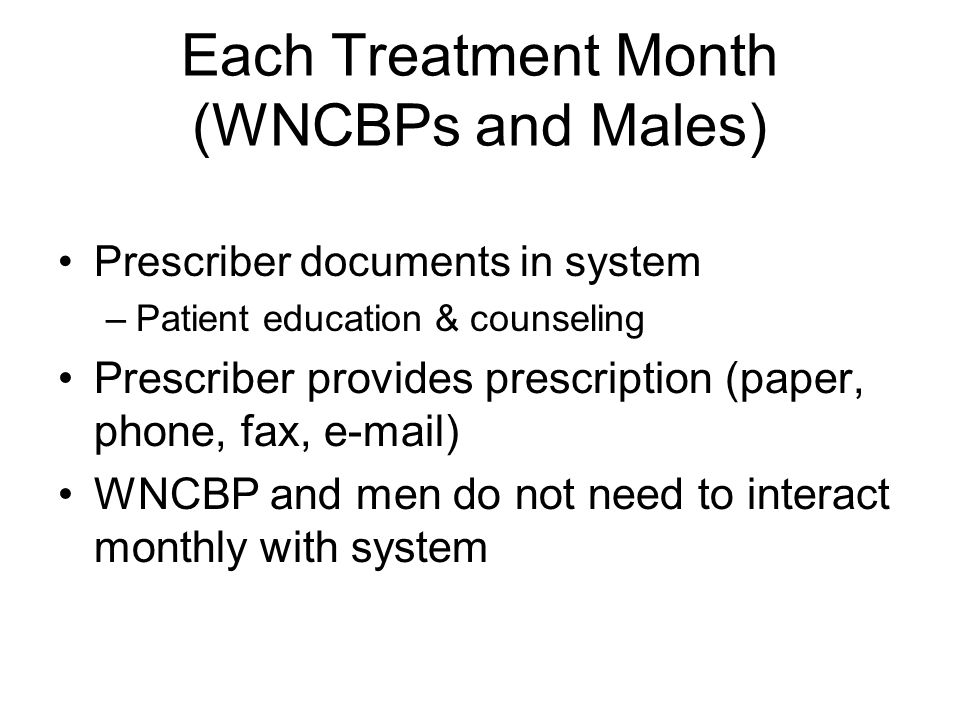 Each Treatment Month (WNCBPs and Males)

• Prescriber documents in system
– Patient education & counseling
• Prescriber provides prescription (paper, phone, fax, e-mail)
• WNCBP and men do not need to interact monthly with system